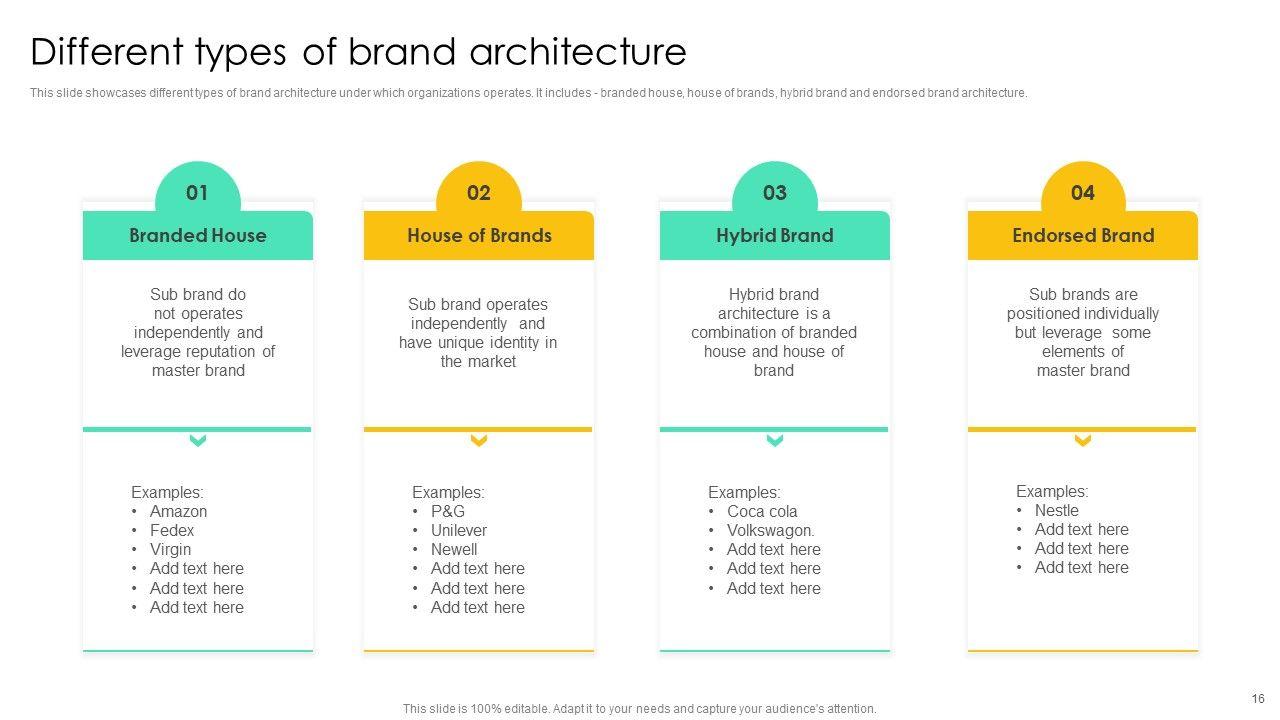 Different types of brand architecture

This slide showcases different types of brand architecture under which organizations operates. It includes - branded house, house of brands, hybrid brand and endorsed brand architecture.

01

Branded House

Sub brand do not operates independently and leverage reputation of master brand

Examples:
• Amazon
• Fedex
• Virgin
• Add text here
• Add text here
• Add text here

02

House of Brands

Sub brand operates independently and have unique identity in the market

Examples:
• P&G
• Unilever
• Newell
• Add text here
• Add text here
• Add text here

03

Hybrid Brand

Hybrid brand architecture is a combination of branded house and house of brand

Examples:
• Coca cola
• Volkswagon.
• Add text here
• Add text here
• Add text here

04

Endorsed Brand

Sub brands are positioned individually but leverage some elements of master brand

Examples:
• Nestle
• Add text here
• Add text here
• Add text here

This slide is 100% editable. Adapt it to your needs and capture your audience's attention.

16